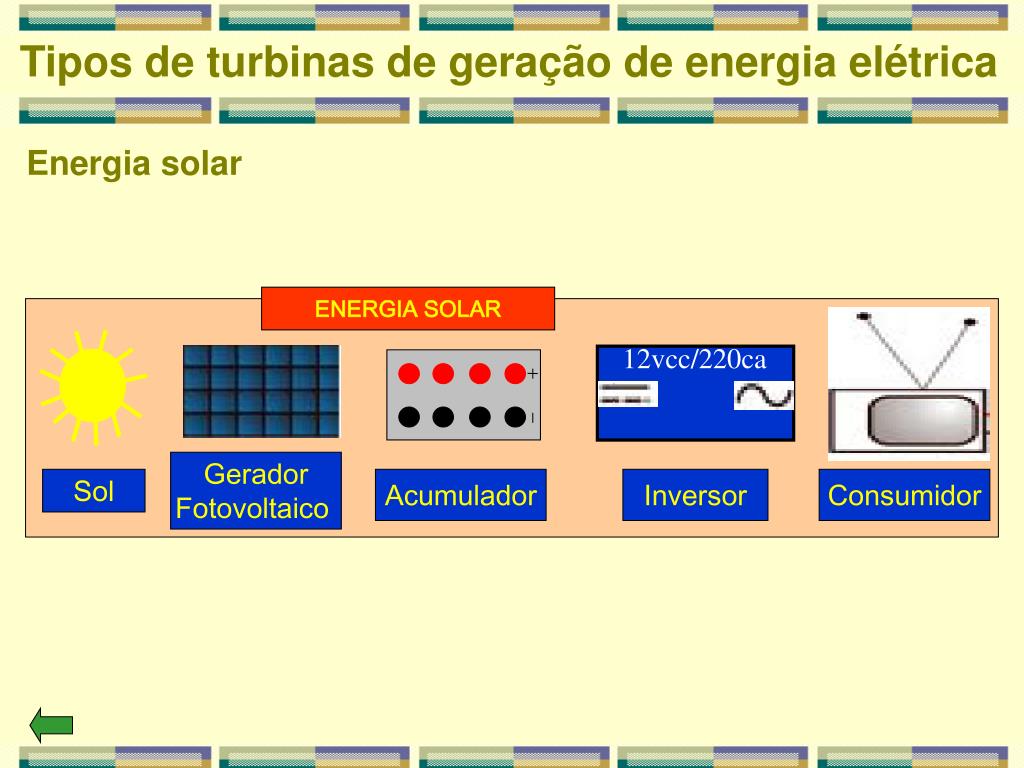 Tipos de turbinas de geração de energia elétrica

Energia solar

ENERGIA SOLAR

+

-

12vcc/220ca

Sol

Gerador Fotovoltaico

Acumulador

Inversor

Consumidor